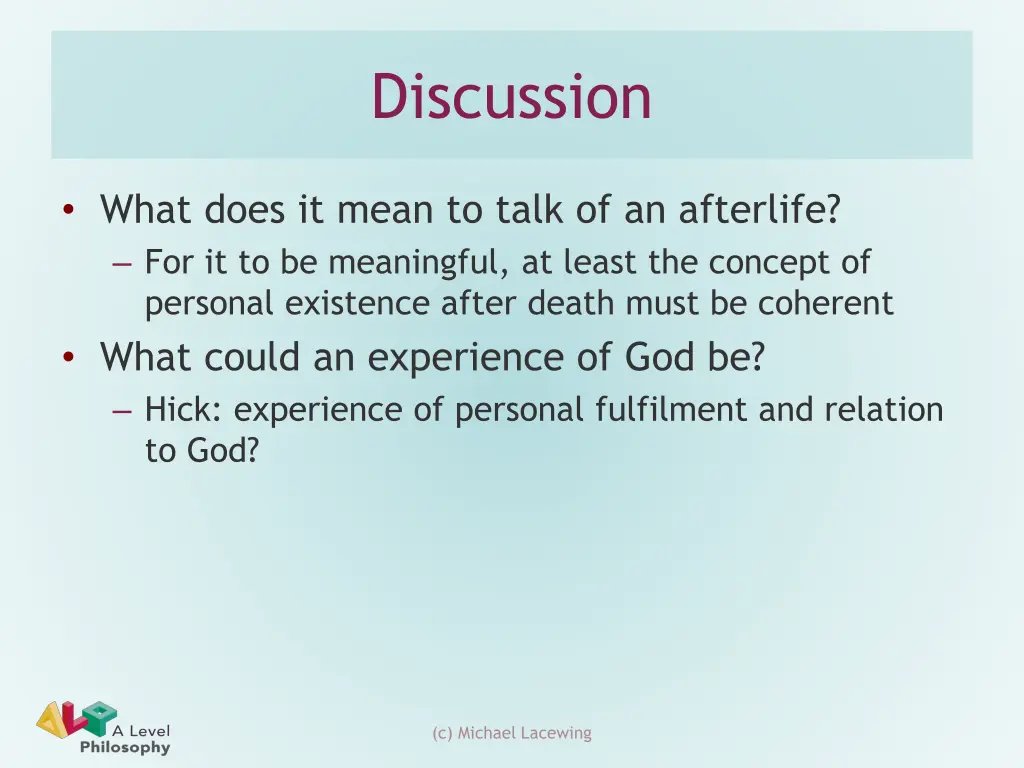 Discussion

• What does it mean to talk of an afterlife?
– For it to be meaningful, at least the concept of personal existence after death must be coherent
• What could an experience of God be?
– Hick: experience of personal fulfilment and relation to God?

A Level Philosophy

(c) Michael Lacewing